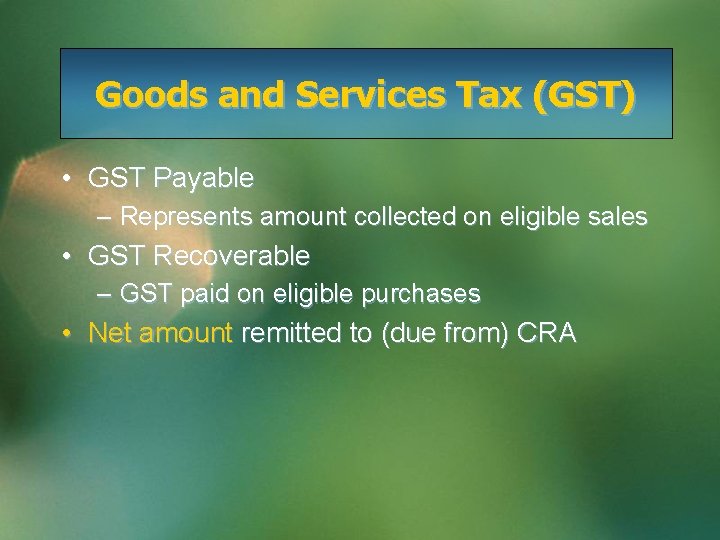 Goods and Services Tax (GST)

• GST Payable
– Represents amount collected on eligible sales
• GST Recoverable
– GST paid on eligible purchases
• Net amount remitted to (due from) CRA